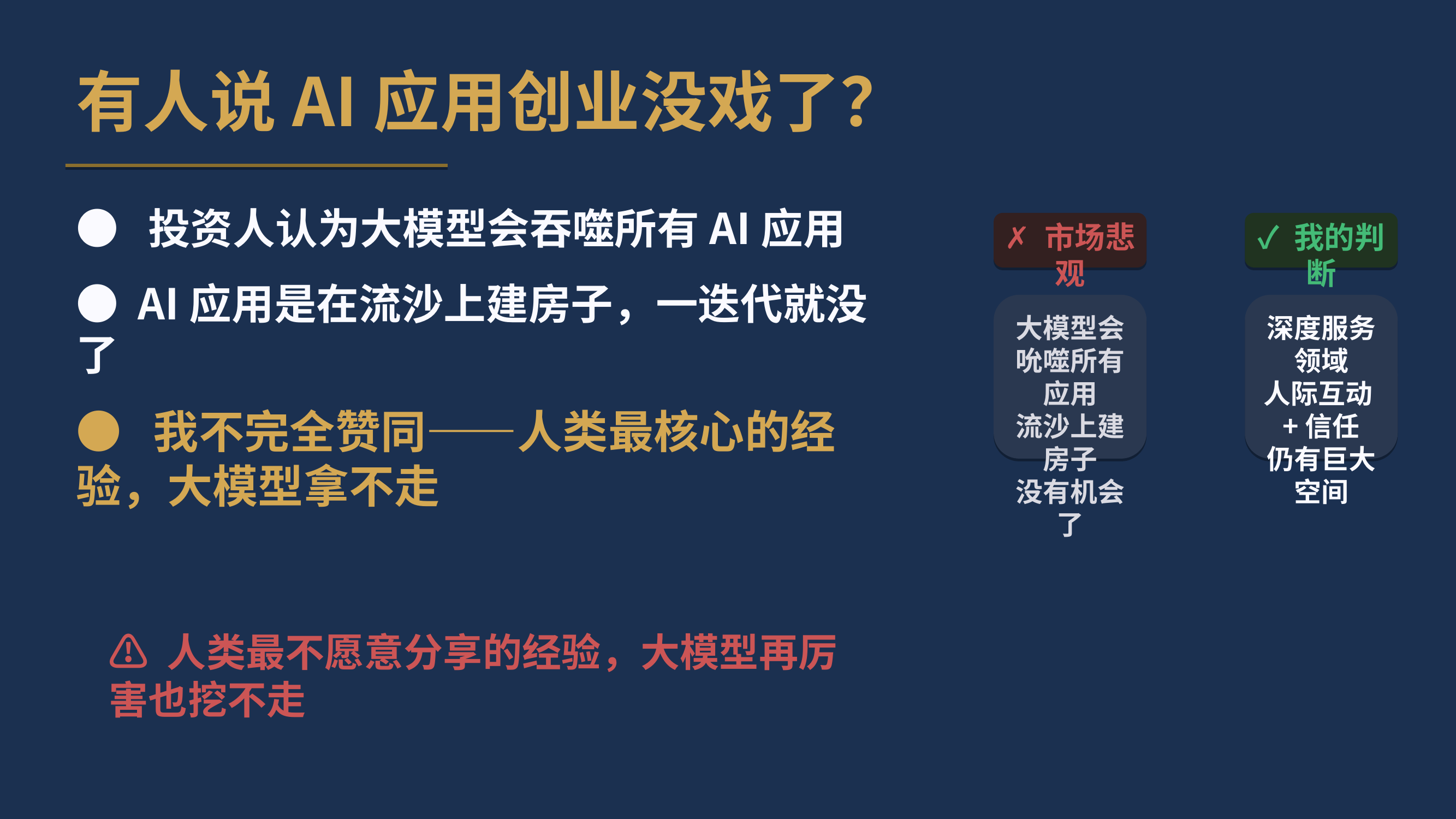 有人说AI应用创业没戏了?

• 投资人认为大模型会吞噬所有AI应用

• AI应用是在流沙上建房子，一迭代就没了

• 我不完全赞同——人类最核心的经验，大模型拿不走

⚠ 人类最不愿意分享的经验，大模型再厉害也挖不走

✗ 市场悲观

大模型会吮噬所有应用
流沙上建房子
没有机会了

✓ 我的判断

深度服务领域
人际互动+信任
仍有巨大空间